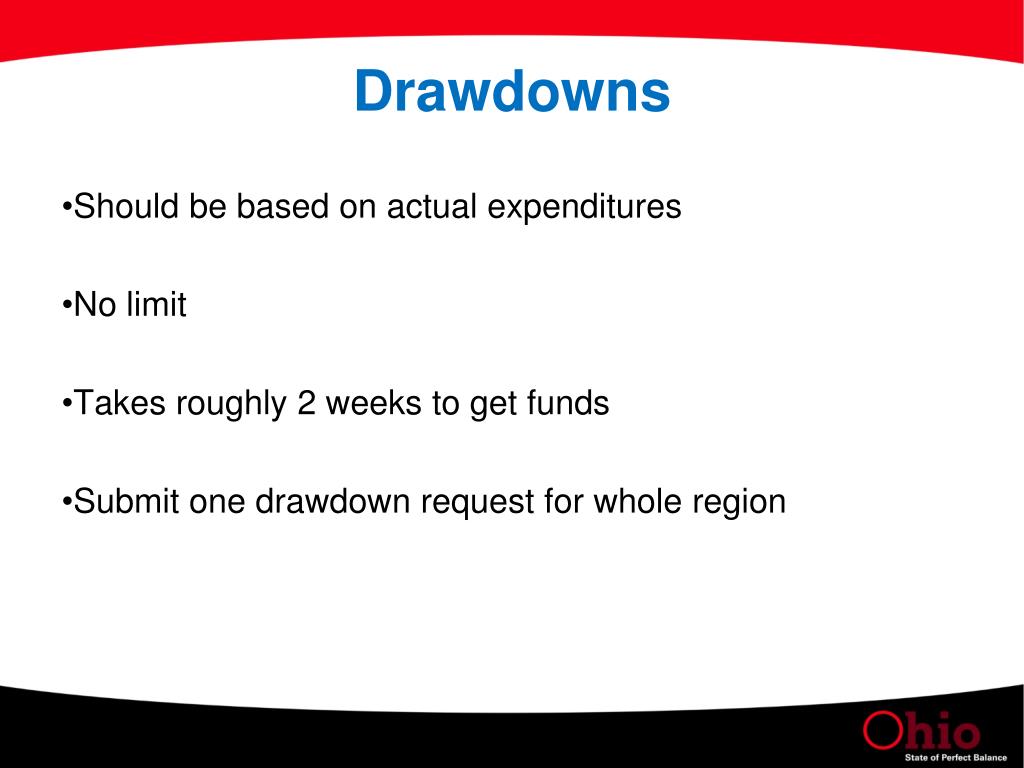 Drawdowns

•Should be based on actual expenditures

•No limit

•Takes roughly 2 weeks to get funds

•Submit one drawdown request for whole region

Ohio
State of Perfect Balance